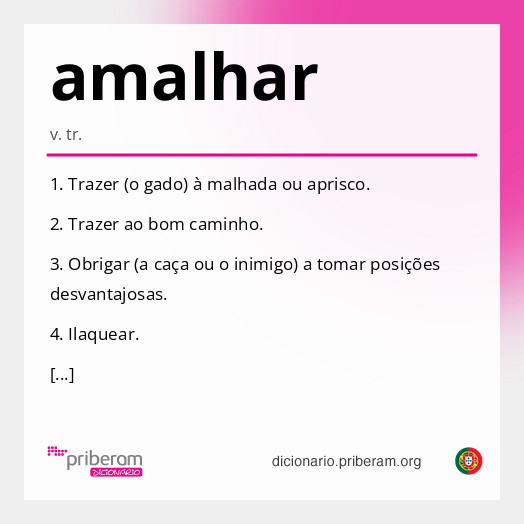 amalhar

v. tr.

1. Trazer (o gado) à malhada ou aprisco.

2. Trazer ao bom caminho.

3. Obrigar (a caça ou o inimigo) a tomar posições desvantajosas.

4. Ilaquear.

[...]

priberam DICIONÁRIO

dicionario.priberam.org